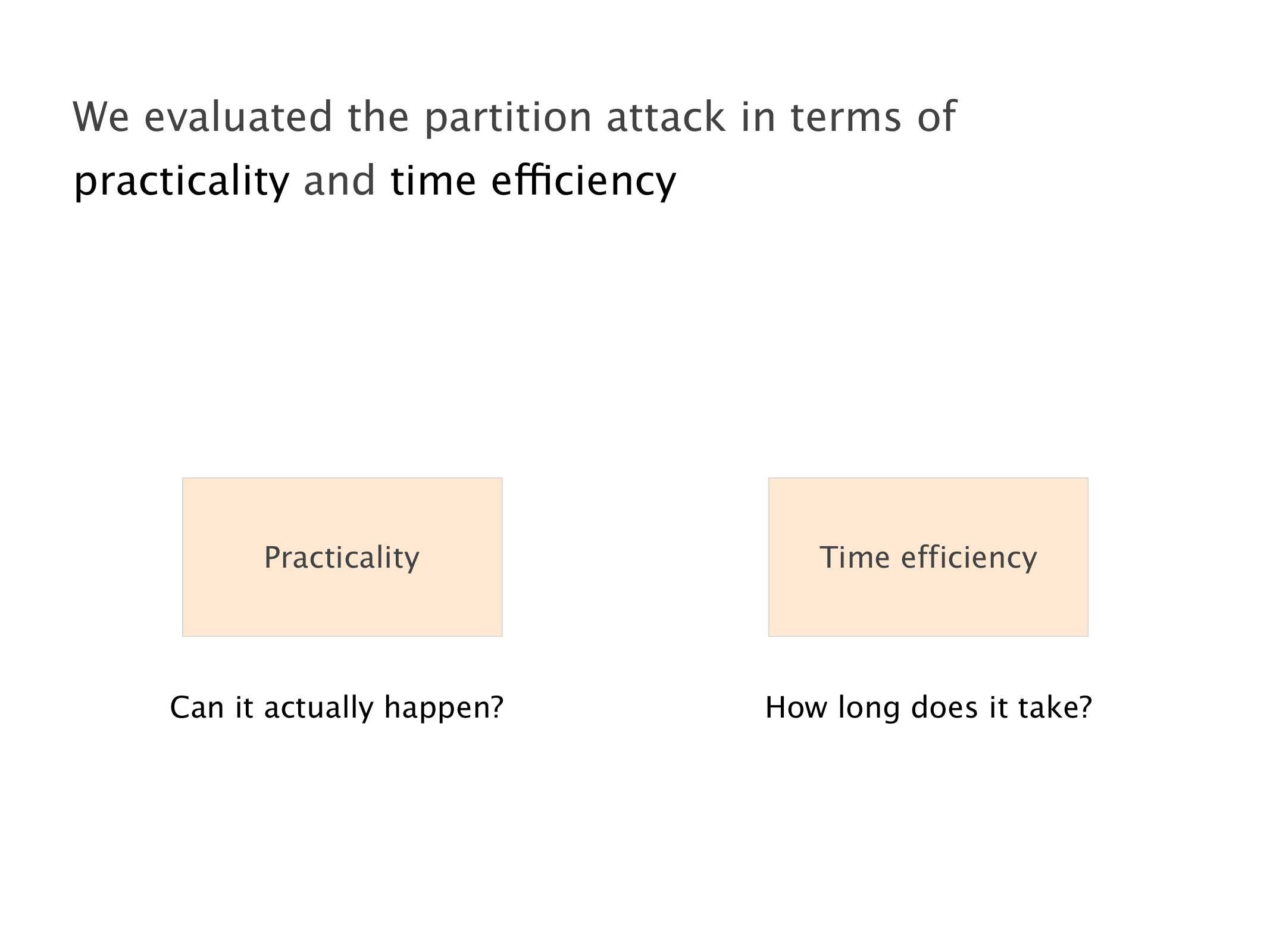 We evaluated the partition attack in terms of practicality and time efficiency

Practicality

Can it actually happen?

Time efficiency

How long does it take?